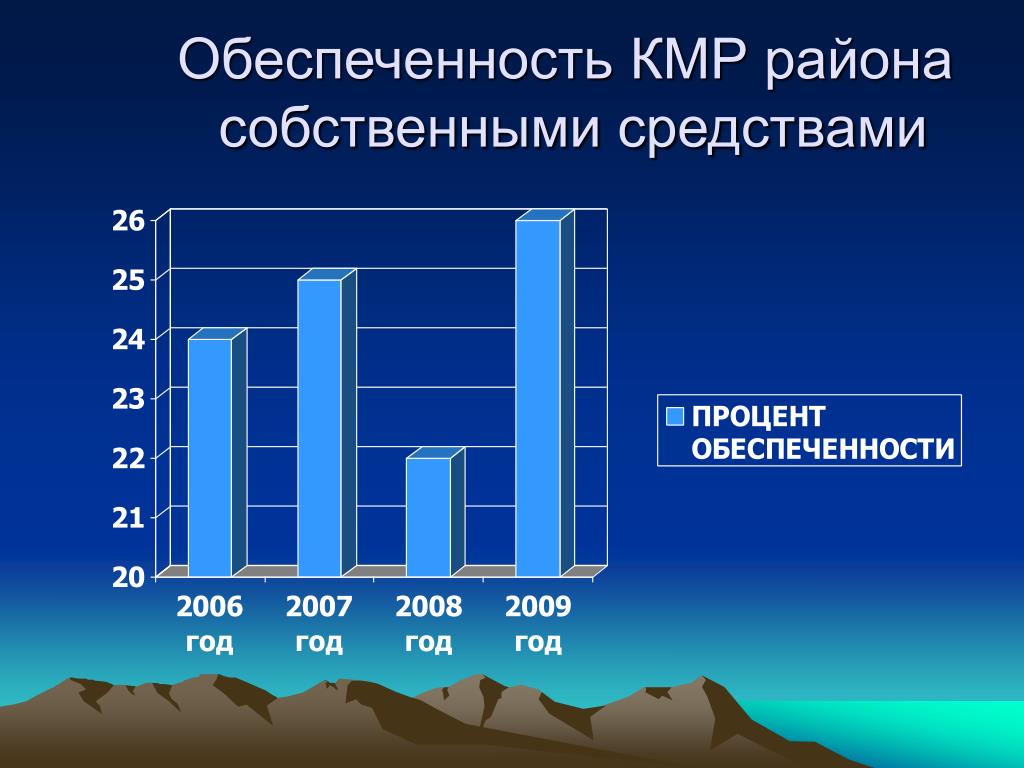 Обеспеченность КМР района собственными средствами

26
25
24
23
22
21
20

2006 год
2007 год
2008 год
2009 год

ПРОЦЕНТ ОБЕСПЕЧЕННОСТИ